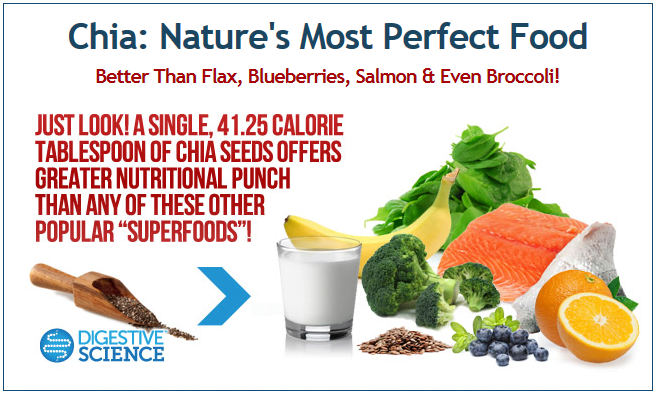 Chia: Nature's Most Perfect Food

Better Than Flax, Blueberries, Salmon & Even Broccoli!

JUST LOOK! A SINGLE, 41.25 CALORIE TABLESPOON OF CHIA SEEDS OFFERS GREATER NUTRITIONAL PUNCH THAN ANY OF THESE OTHER POPULAR "SUPERFOODS"!

DIGESTIVE SCIENCE